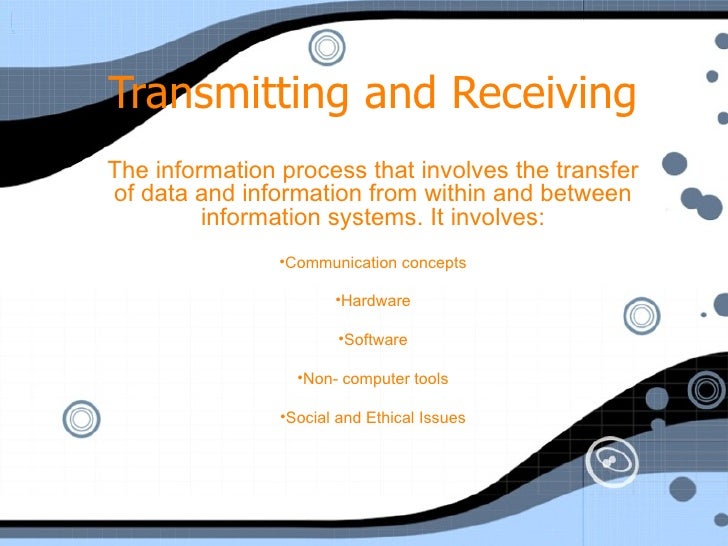 Transmitting and Receiving

The information process that involves the transfer of data and information from within and between information systems. It involves:

•Communication concepts

•Hardware

•Software

•Non- computer tools

•Social and Ethical Issues